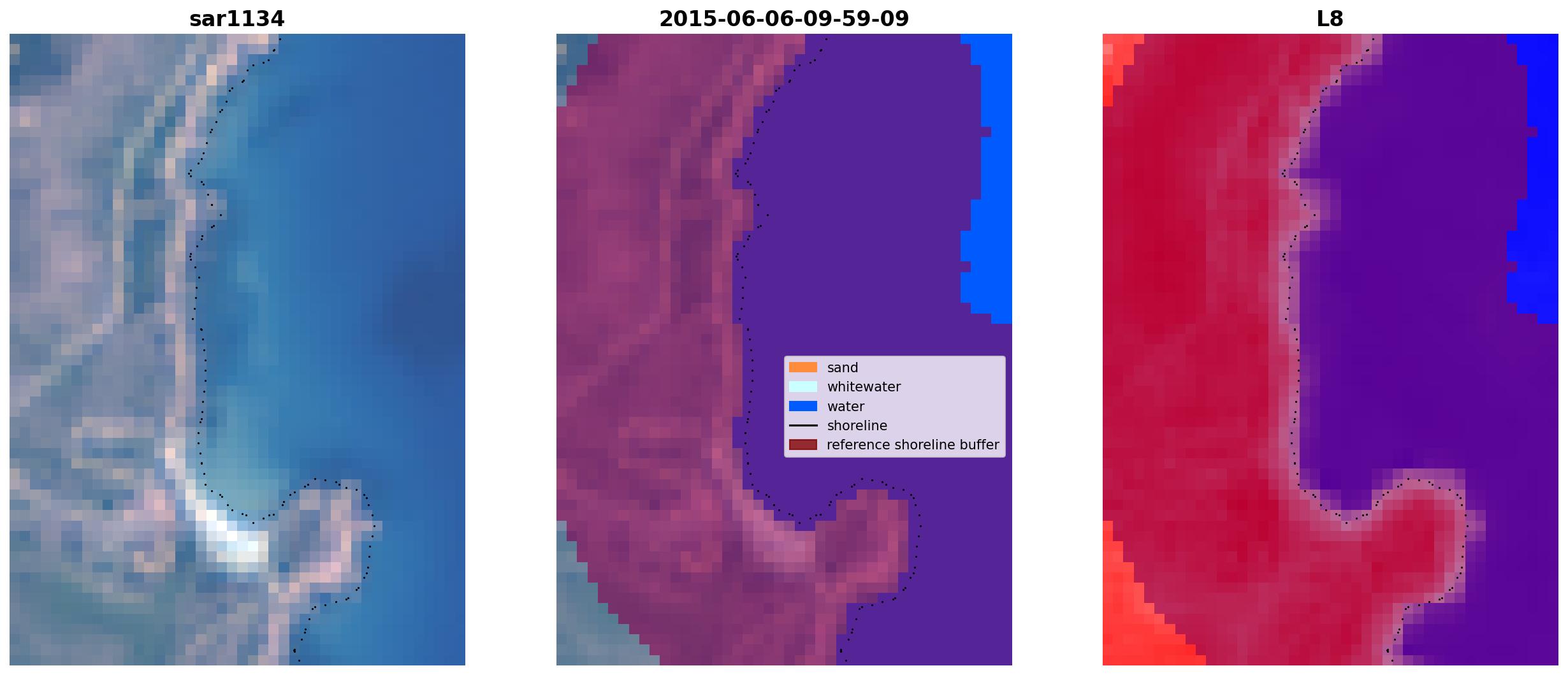 sar1134

2015-06-06-09-59-09

sand
whitewater
water
shoreline
reference shoreline buffer

L8